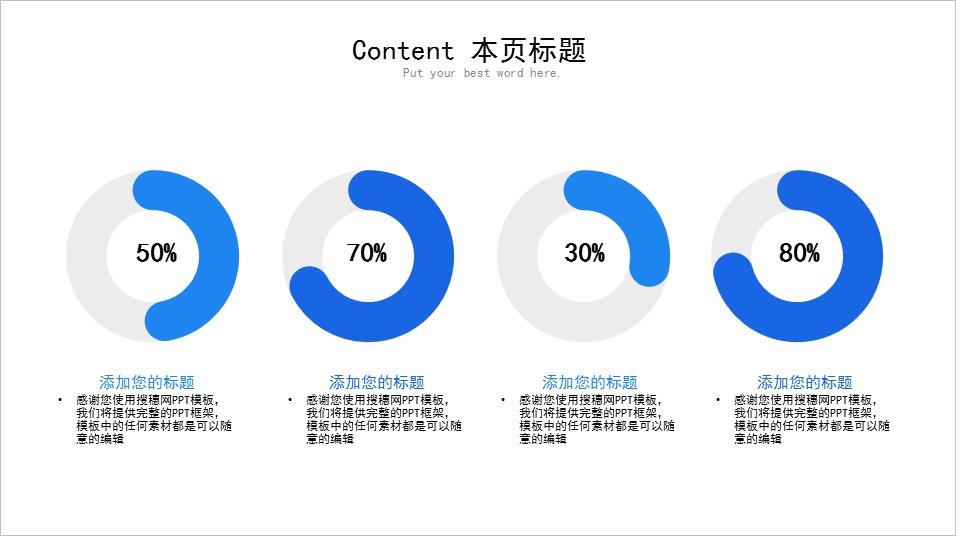 Content 本页标题
Put your best word here.

50%

70%

30%

80%

添加您的标题
• 感谢您使用搜穗网PPT模板，我们将提供完整的PPT框架，模板中的任何素材都是可以随意的编辑

添加您的标题
• 感谢您使用搜穗网PPT模板，我们将提供完整的PPT框架，模板中的任何素材都是可以随意的编辑

添加您的标题
• 感谢您使用搜穗网PPT模板，我们将提供完整的PPT框架，模板中的任何素材都是可以随意的编辑

添加您的标题
• 感谢您使用搜穗网PPT模板，我们将提供完整的PPT框架，模板中的任何素材都是可以随意的编辑